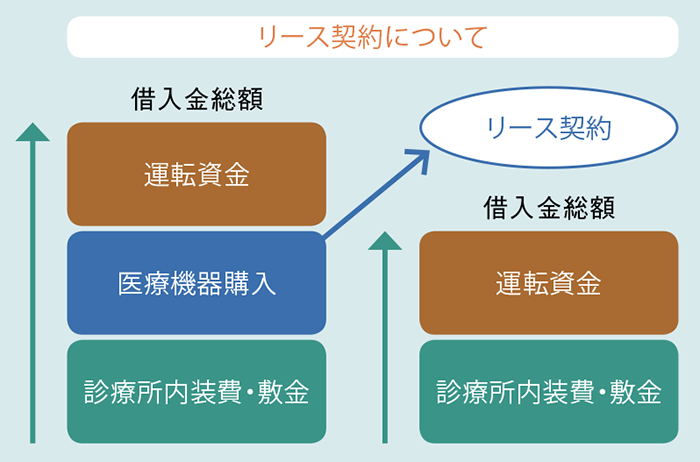 リース契約について

借入金総額

運転資金

医療機器購入

診療所内装費・敷金

リース契約

借入金総額

運転資金

診療所内装費・敷金